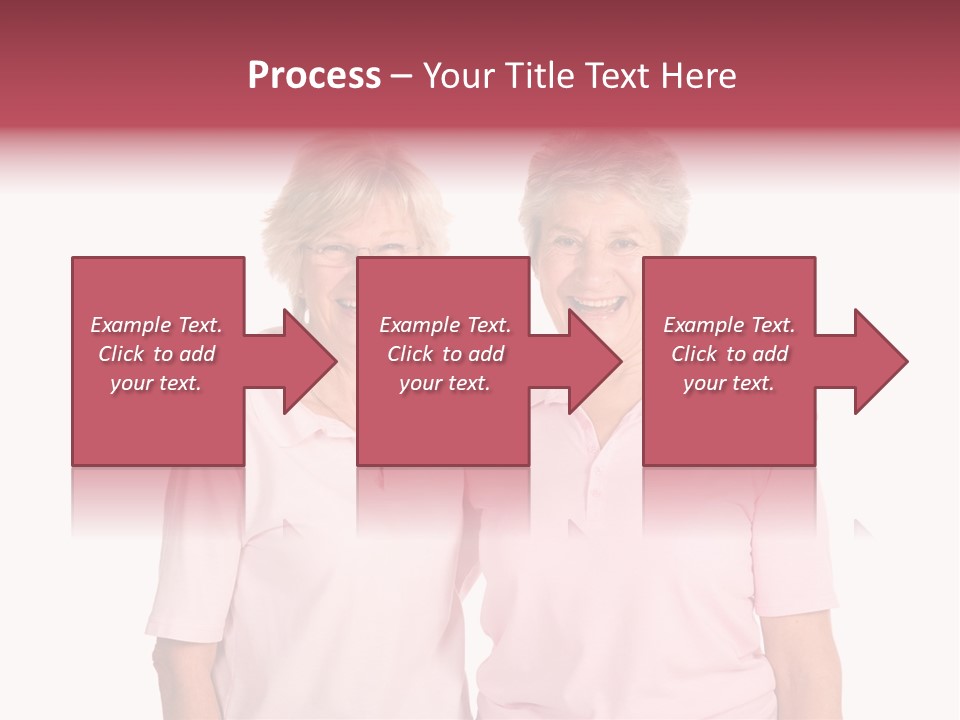 Process – Your Title Text Here

Example Text. Click to add your text.

Example Text. Click to add your text.

Example Text. Click to add your text.